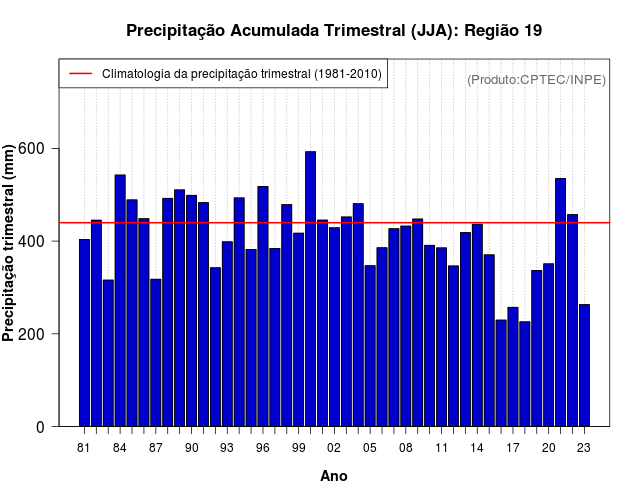 Precipitação Acumulada Trimestral (JJA): Região 19

Climatologia da precipitação trimestral (1981-2010)

(Produto:CPTEC/INPE)

Precipitação trimestral (mm)

600
400
200
0

81 84 87 90 93 96 99 02 05 08 11 14 17 20 23

Ano